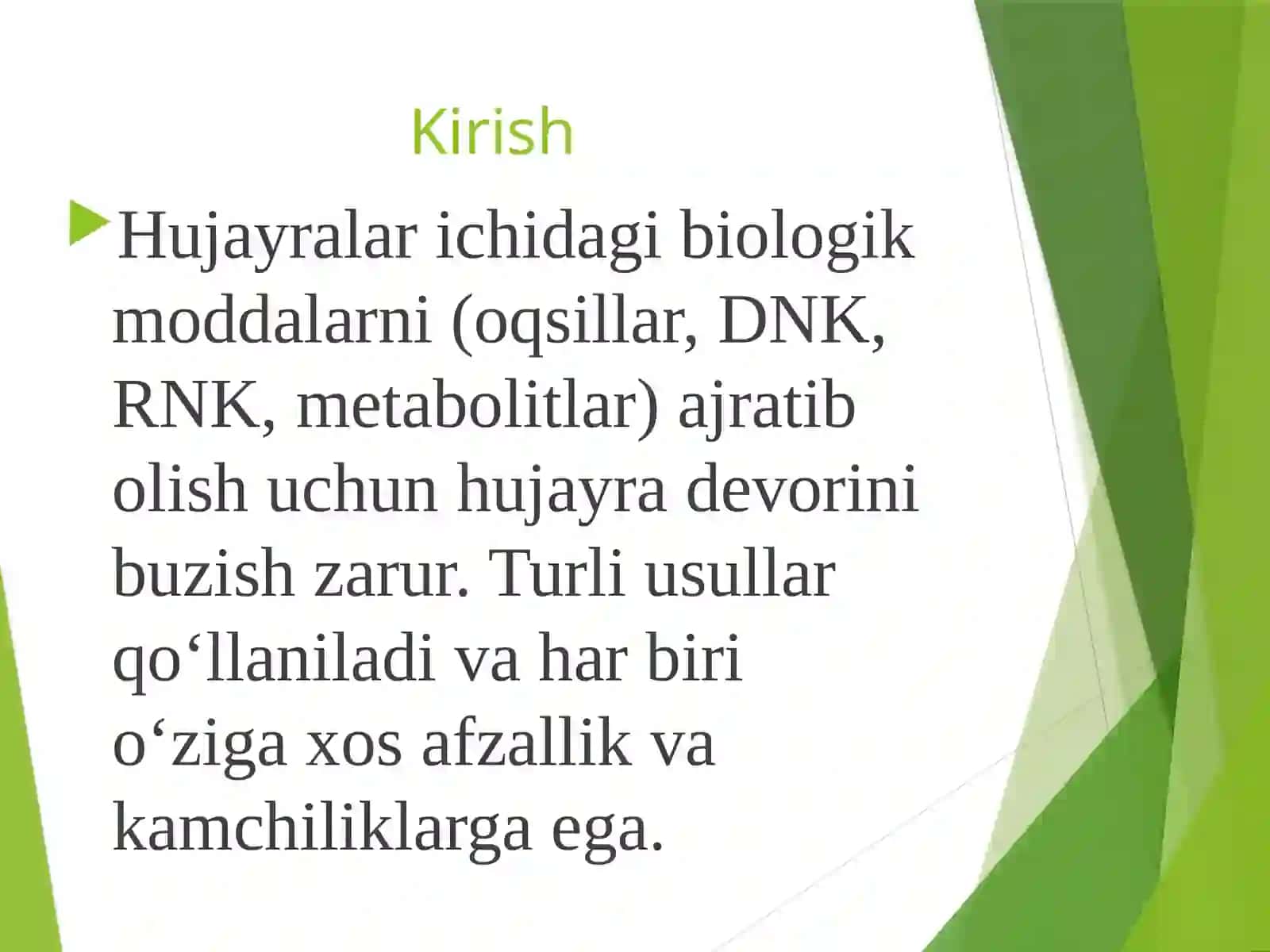 Kirish

Hujayralar ichidagi biologik moddalarni (oqsillar, DNK, RNK, metabolitlar) ajratib olish uchun hujayra devorini buzish zarur. Turli usullar qo‘llaniladi va har biri o‘ziga xos afzallik va kamchiliklarga ega.